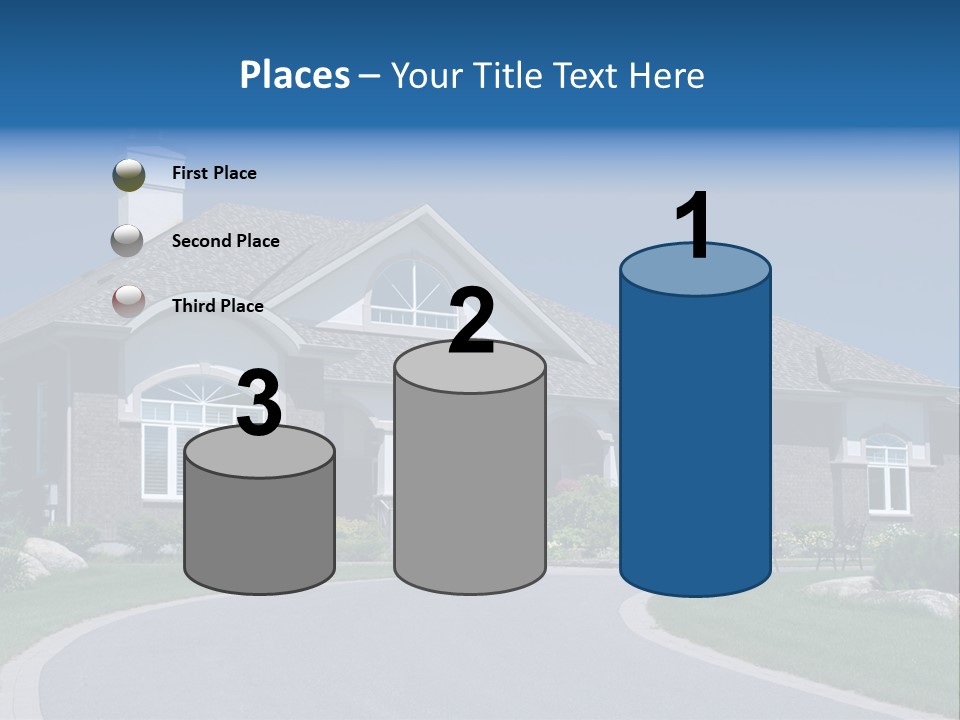 Places – Your Title Text Here

First Place

Second Place

Third Place

3

2

1